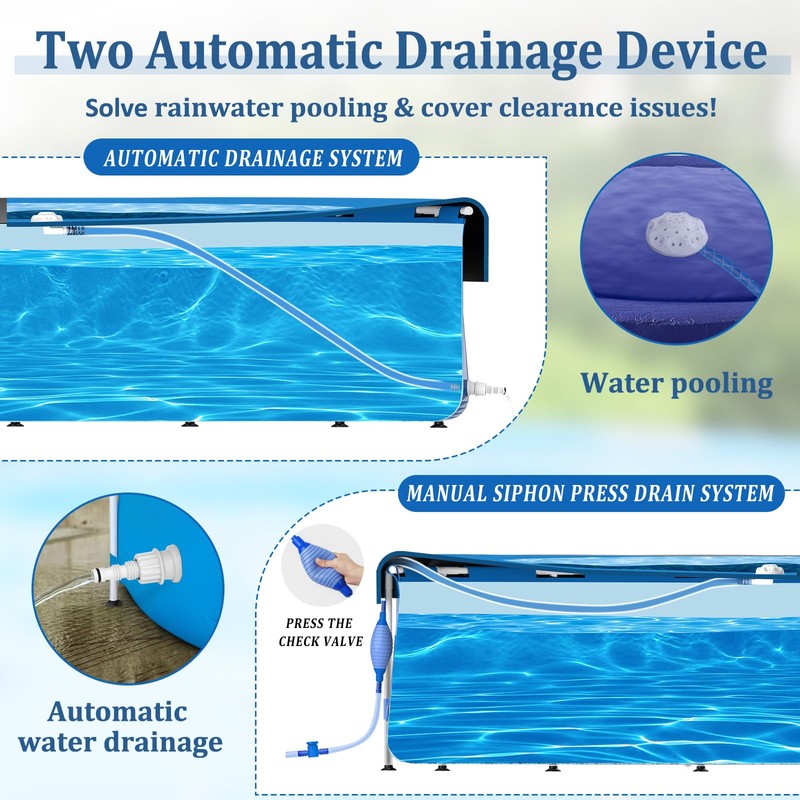 Two Automatic Drainage Device

Solve rainwater pooling & cover clearance issues!

AUTOMATIC DRAINAGE SYSTEM

Water pooling

MANUAL SIPHON PRESS DRAIN SYSTEM

PRESS THE CHECK VALVE

Automatic water drainage